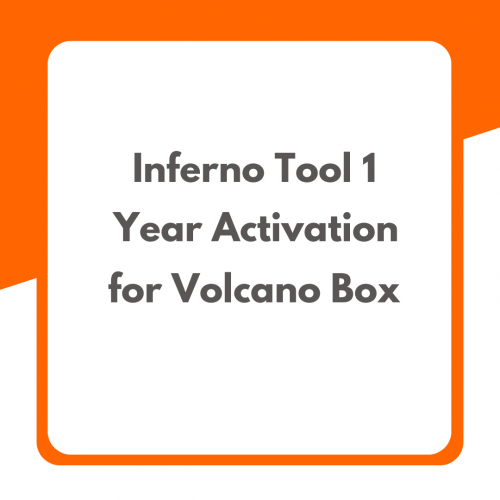 Inferno Tool 1 Year Activation for Volcano Box